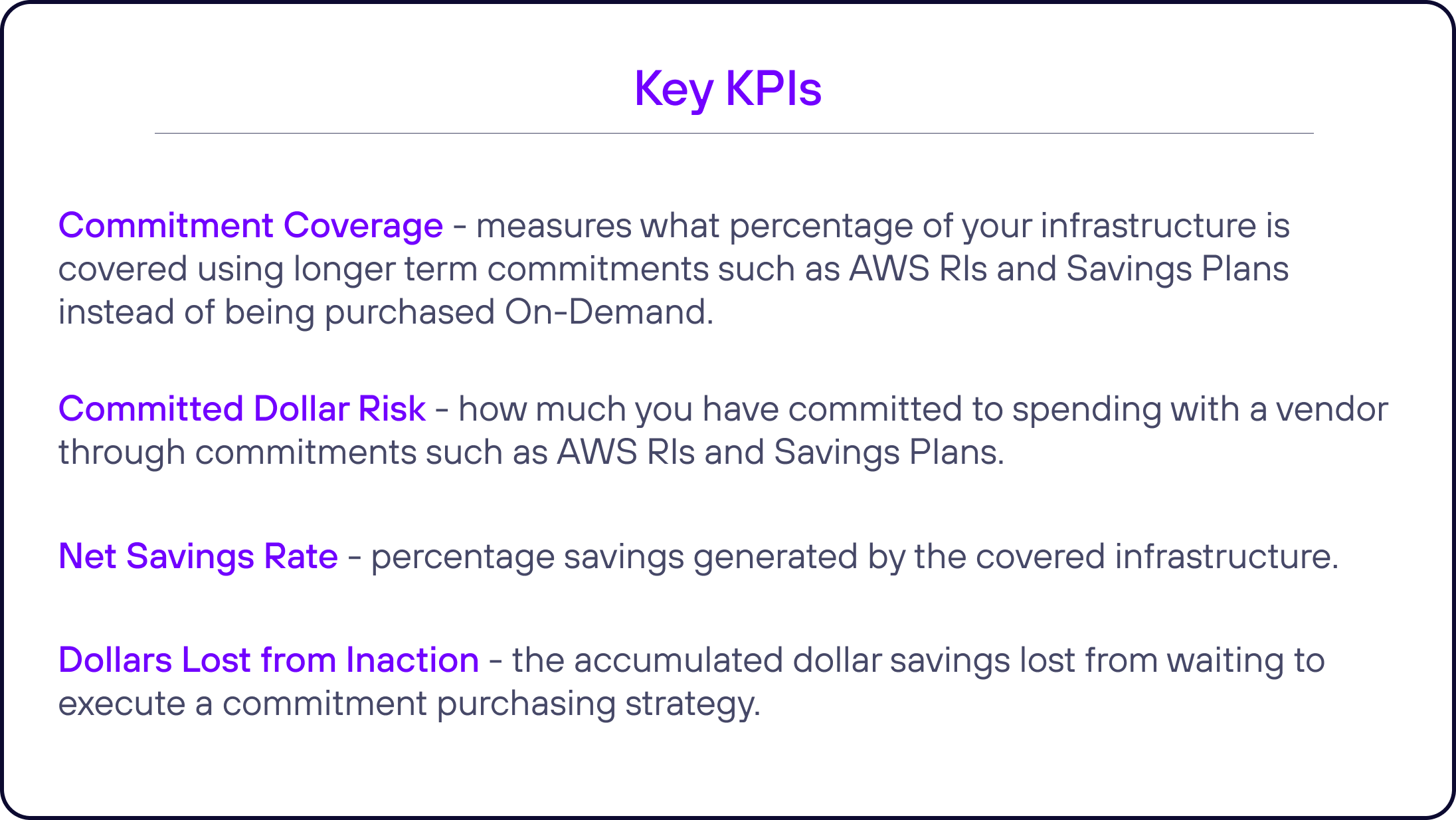 Key KPIs

Commitment Coverage - measures what percentage of your infrastructure is covered using longer term commitments such as AWS RIs and Savings Plans instead of being purchased On-Demand.

Committed Dollar Risk - how much you have committed to spending with a vendor through commitments such as AWS RIs and Savings Plans.

Net Savings Rate - percentage savings generated by the covered infrastructure.

Dollars Lost from Inaction - the accumulated dollar savings lost from waiting to execute a commitment purchasing strategy.